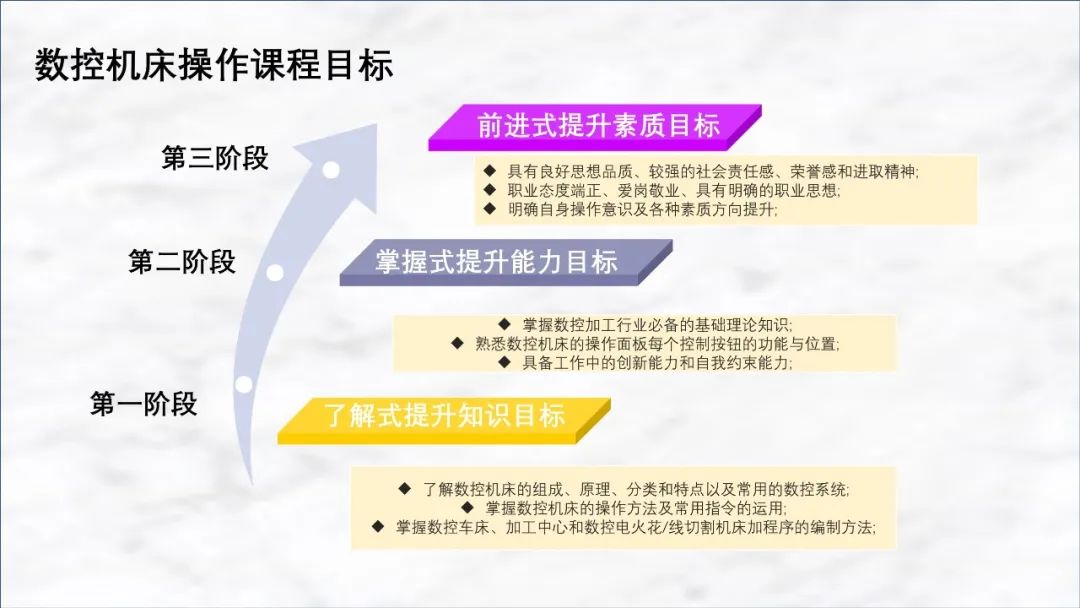 数控机床操作课程目标

第三阶段

前进式提升素质目标

◆ 具有良好思想品质、较强的社会责任感、荣誉感和进取精神;
◆ 职业态度端正、爱岗敬业、具有明确的职业思想;
◆ 明确自身操作意识及各种素质方向提升;

第二阶段

掌握式提升能力目标

◆ 掌握数控加工行业必备的基础理论知识;
◆ 熟悉数控机床的操作面板每个控制按钮的功能与位置;
◆ 具备工作中的创新能力和自我约束能力;

第一阶段

了解式提升知识目标

◆ 了解数控机床的组成、原理、分类和特点以及常用的数控系统;
◆ 掌握数控机床的操作方法及常用指令的运用;
◆ 掌握数控车床、加工中心和数控电火花/线切割机床加程序的编制方法;